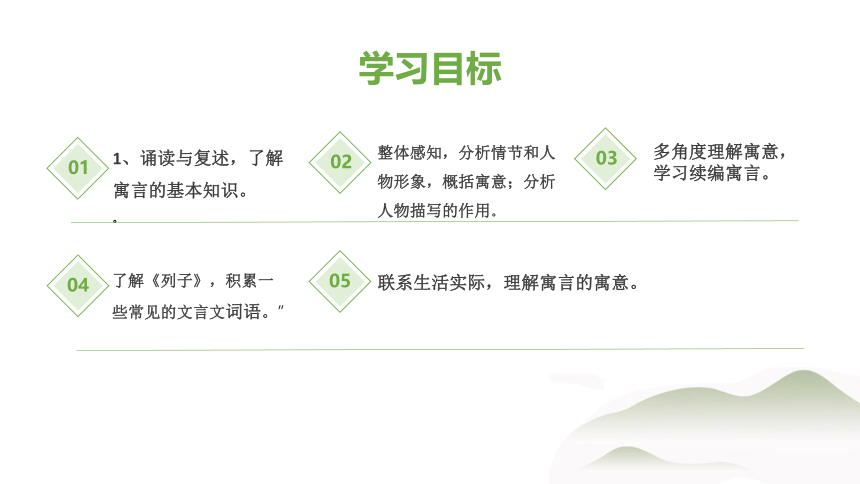 学习目标

01

1、诵读与复述，了解寓言的基本知识。
。

02

整体感知，分析情节和人物形象，概括寓意；分析人物描写的作用。

03

多角度理解寓意，学习续编寓言。

04

了解《列子》，积累一些常见的文言文词语。"

05

联系生活实际，理解寓言的寓意。